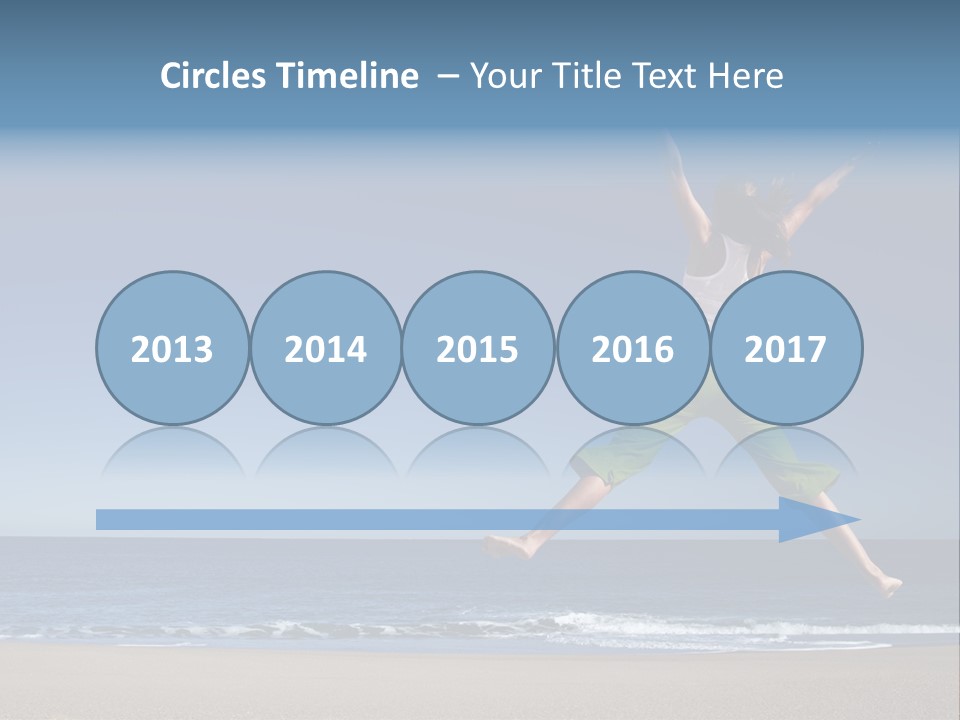 Circles Timeline – Your Title Text Here

2013

2014

2015

2016

2017